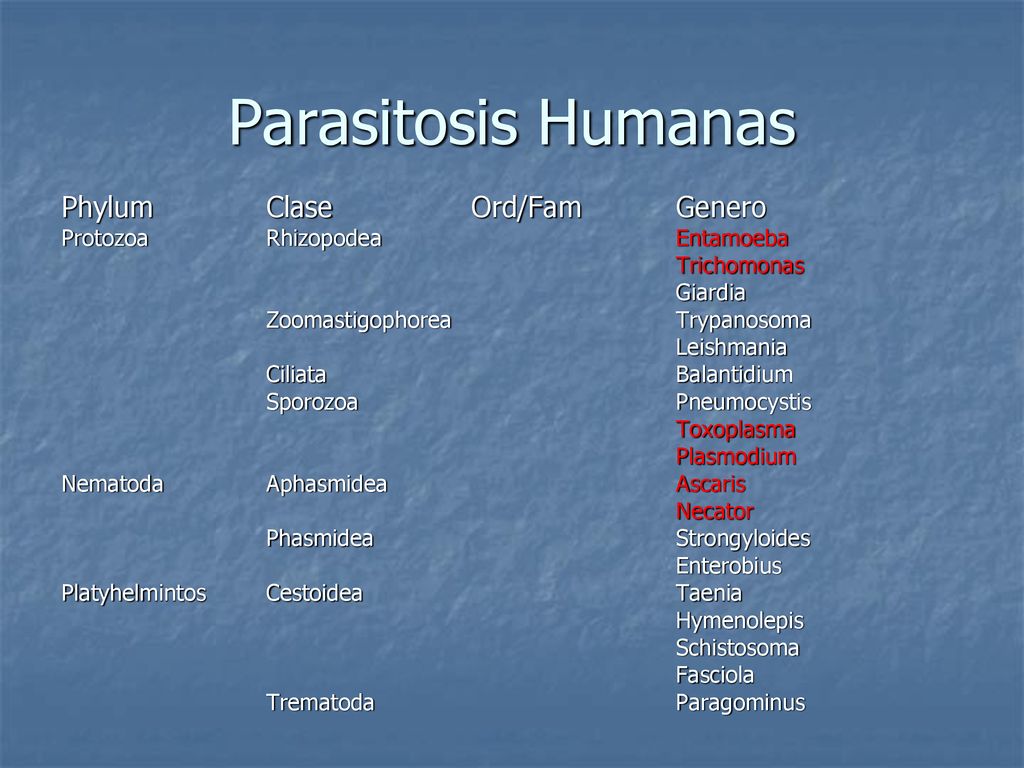 Parasitosis Humanas

| Phylum | Clase | Ord/Fam | Genero |
|---|---|---|---|
| Protozoa | Rhizopodea | | Entamoeba |
| | | | Trichomonas |
| | | | Giardia |
| | Zoomastigophorea | | Trypanosoma |
| | | | Leishmania |
| | Ciliata | | Balantidium |
| | Sporozoa | | Pneumocystis |
| | | | Toxoplasma |
| | | | Plasmodium |
| Nematoda | Aphasmidea | | Ascaris |
| | | | Necator |
| | Phasmidea | | Strongyloides |
| | | | Enterobius |
| Platyhelmintos | Cestoidea | | Taenia |
| | | | Hymenolepis |
| | | | Schistosoma |
| | | | Fasciola |
| | Trematoda | | Paragominus |